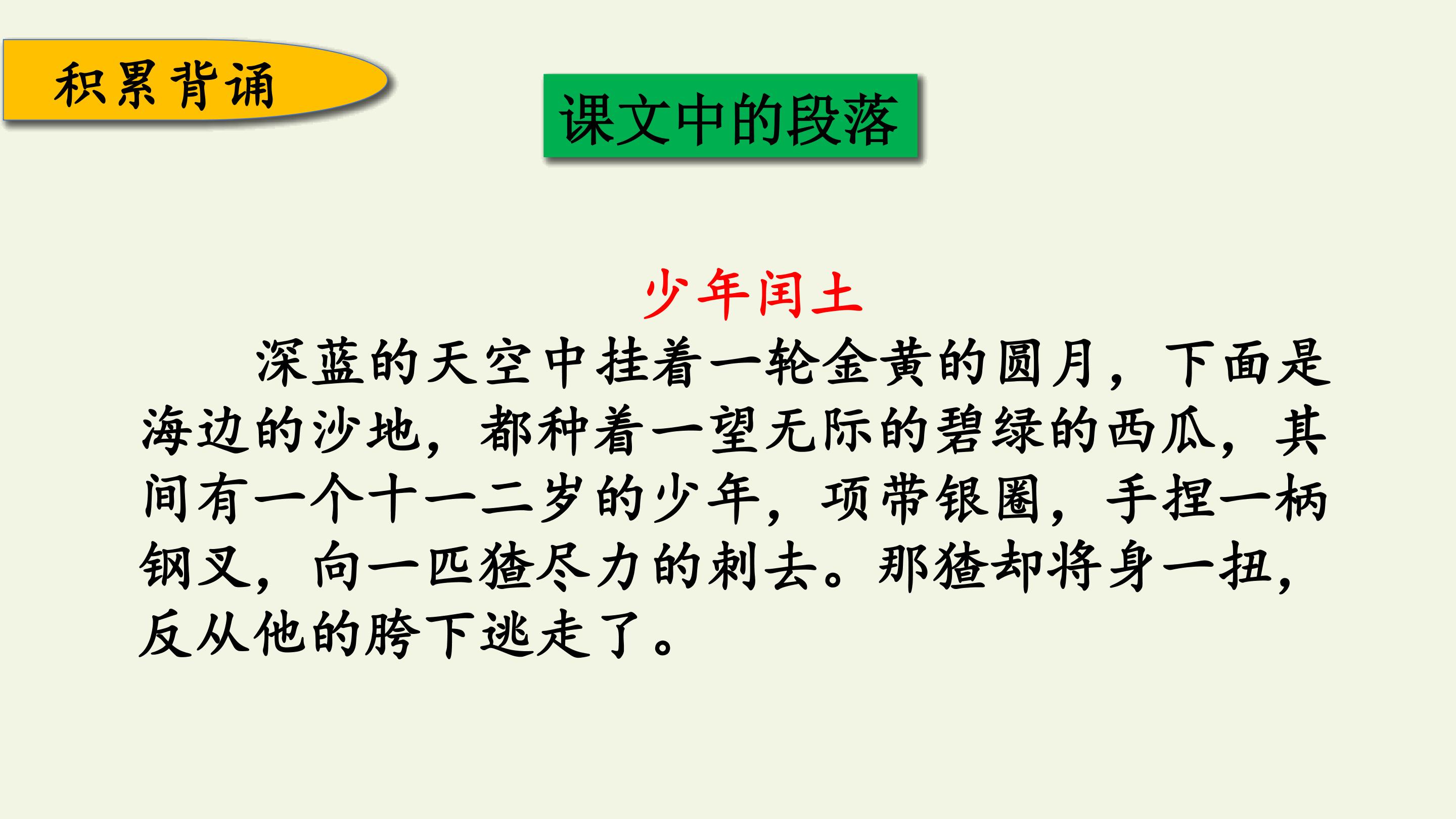 积累背诵

课文中的段落

少年闰土

深蓝的天空中挂着一轮金黄的圆月，下面是海边的沙地，都种着一望无际的碧绿的西瓜，其间有一个十一二岁的少年，项带银圈，手捏一柄钢叉，向一匹猹尽力的刺去。那猹却将身一扭，反从他的胯下逃走了。